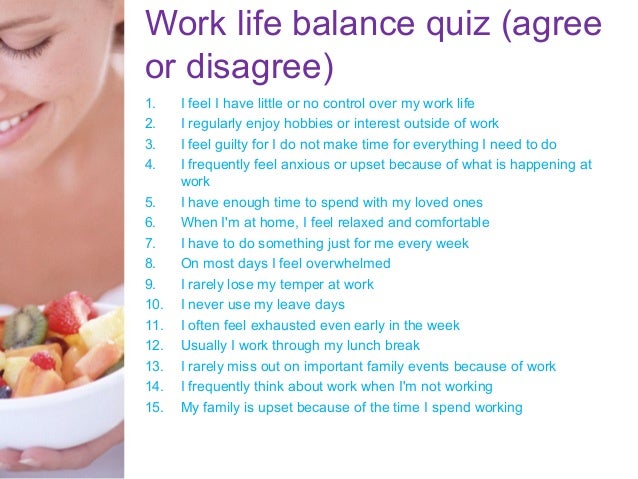 Work life balance quiz (agree or disagree)

1. I feel I have little or no control over my work life
2. I regularly enjoy hobbies or interest outside of work
3. I feel guilty for I do not make time for everything I need to do
4. I frequently feel anxious or upset because of what is happening at work
5. I have enough time to spend with my loved ones
6. When I'm at home, I feel relaxed and comfortable
7. I have to do something just for me every week
8. On most days I feel overwhelmed
9. I rarely lose my temper at work
10. I never use my leave days
11. I often feel exhausted even early in the week
12. Usually I work through my lunch break
13. I rarely miss out on important family events because of work
14. I frequently think about work when I'm not working
15. My family is upset because of the time I spend working